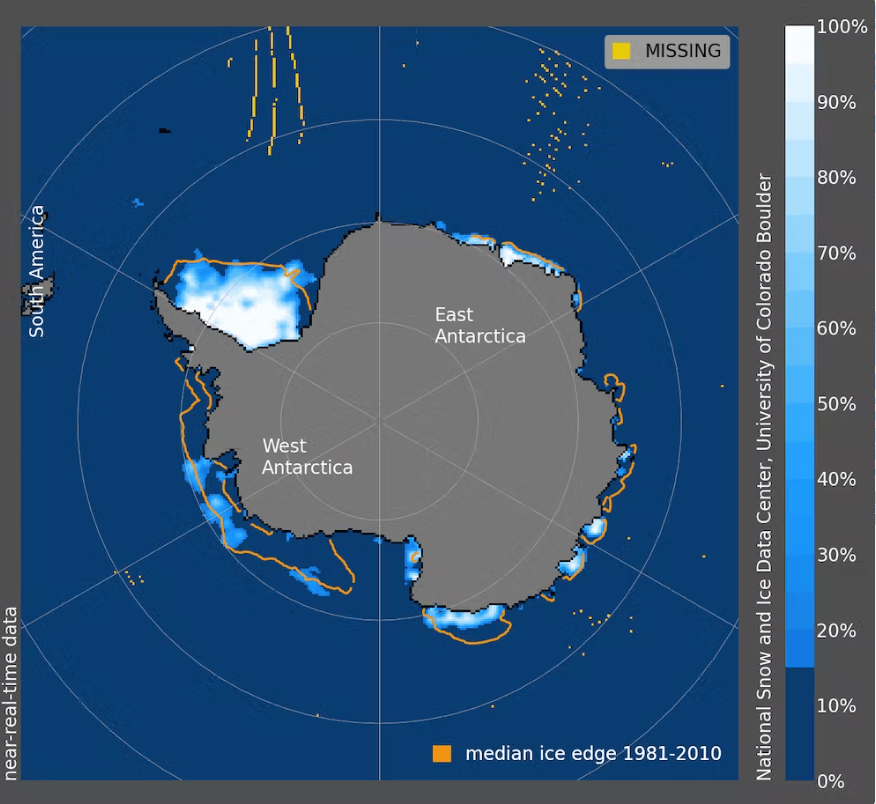 MISSING

South America

East Antarctica

West Antarctica

near-real-time data

median ice edge 1981-2010

National Snow and Ice Data Center, University of Colorado Boulder

100%
90%
80%
70%
60%
50%
40%
30%
20%
10%
0%